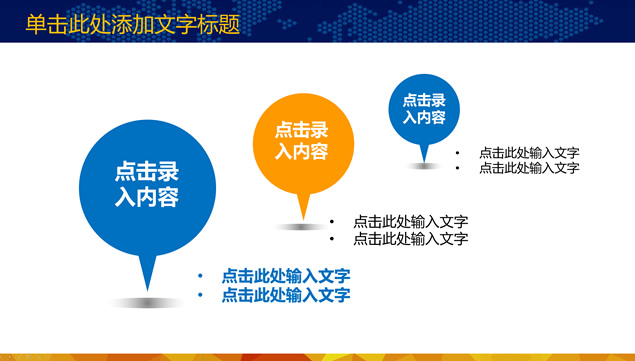 单击此处添加文字标题

点击录入内容

• 点击此处输入文字
• 点击此处输入文字

点击录入内容

• 点击此处输入文字
• 点击此处输入文字

点击录入内容

• 点击此处输入文字
• 点击此处输入文字